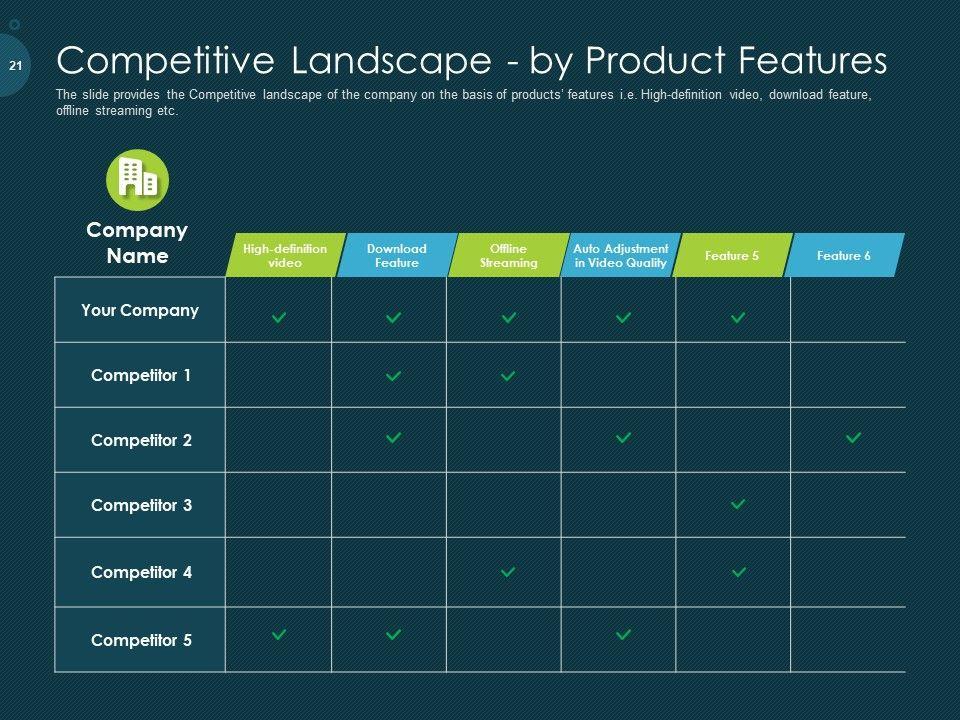 21

Competitive Landscape - by Product Features

The slide provides the Competitive landscape of the company on the basis of products' features i.e. High-definition video, download feature, offline streaming etc.

| Company Name | High-definition video | Download Feature | Offline Streaming | Auto Adjustment in Video Quality | Feature 5 | Feature 6 |
|---|---|---|---|---|---|---|
| Your Company | ✓ | ✓ | ✓ | ✓ | ✓ | |
| Competitor 1 | | ✓ | ✓ | | | |
| Competitor 2 | | ✓ | | ✓ | | ✓ |
| Competitor 3 | | | | | ✓ | |
| Competitor 4 | | | ✓ | | ✓ | |
| Competitor 5 | ✓ | ✓ | | ✓ | | |